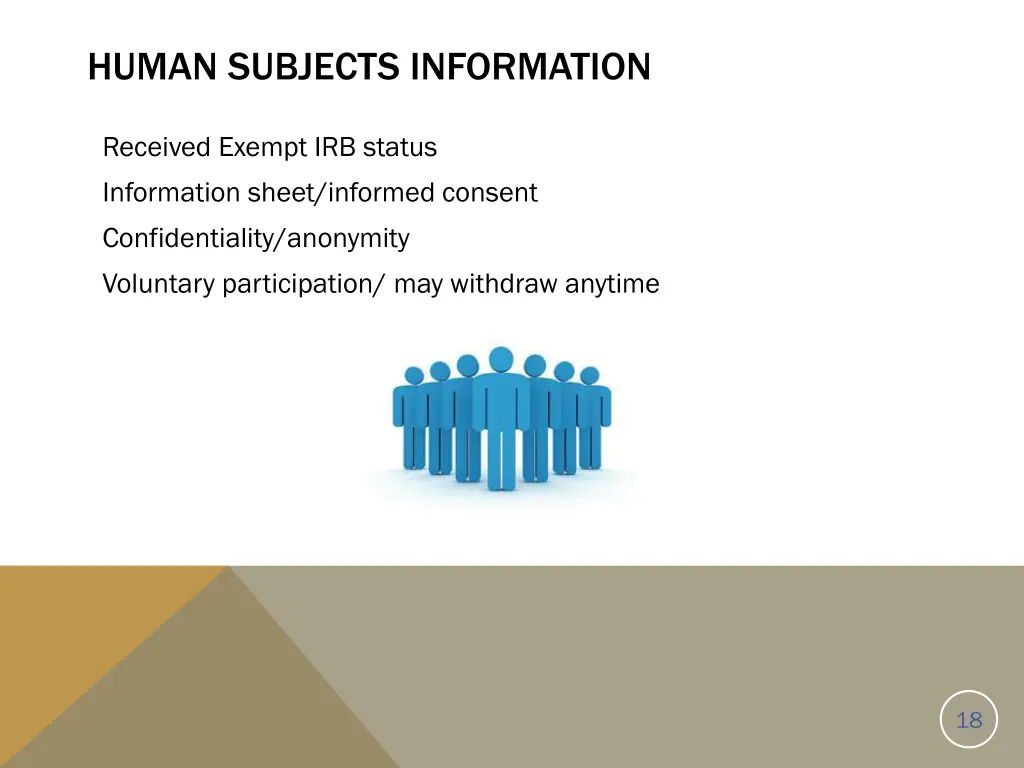 HUMAN SUBJECTS INFORMATION

Received Exempt IRB status

Information sheet/informed consent

Confidentiality/anonymity

Voluntary participation/ may withdraw anytime

18